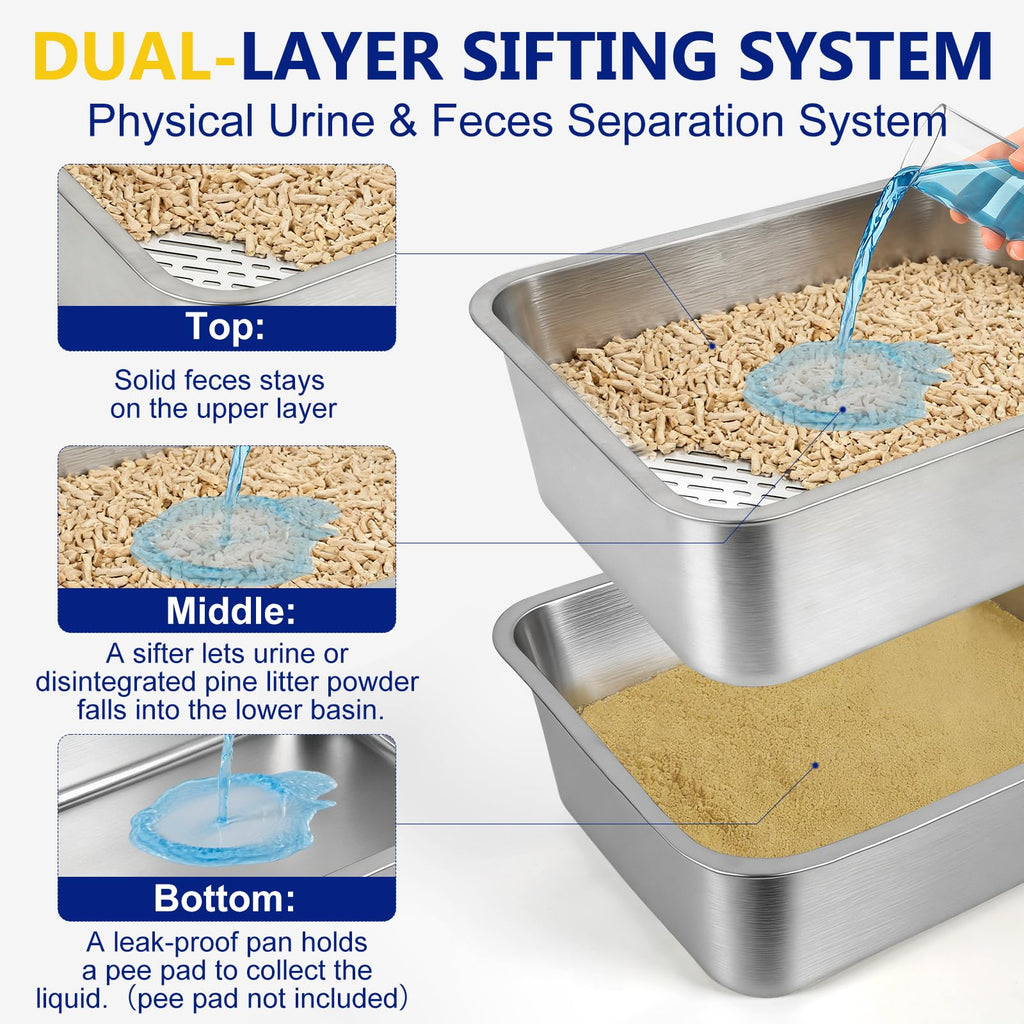 DUAL-LAYER SIFTING SYSTEM

Physical Urine & Feces Separation System

Top:

Solid feces stays on the upper layer

Middle:

A sifter lets urine or disintegrated pine litter powder falls into the lower basin.

Bottom:

A leak-proof pan holds a pee pad to collect the liquid.（pee pad not included）